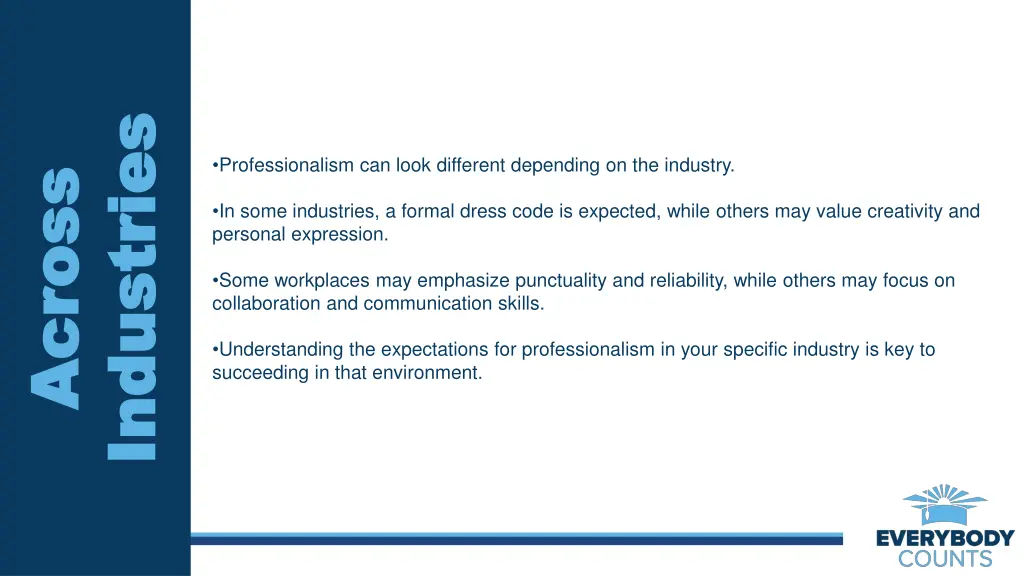 Across Industries

•Professionalism can look different depending on the industry.

•In some industries, a formal dress code is expected, while others may value creativity and personal expression.

•Some workplaces may emphasize punctuality and reliability, while others may focus on collaboration and communication skills.

•Understanding the expectations for professionalism in your specific industry is key to succeeding in that environment.

EVERYBODY COUNTS